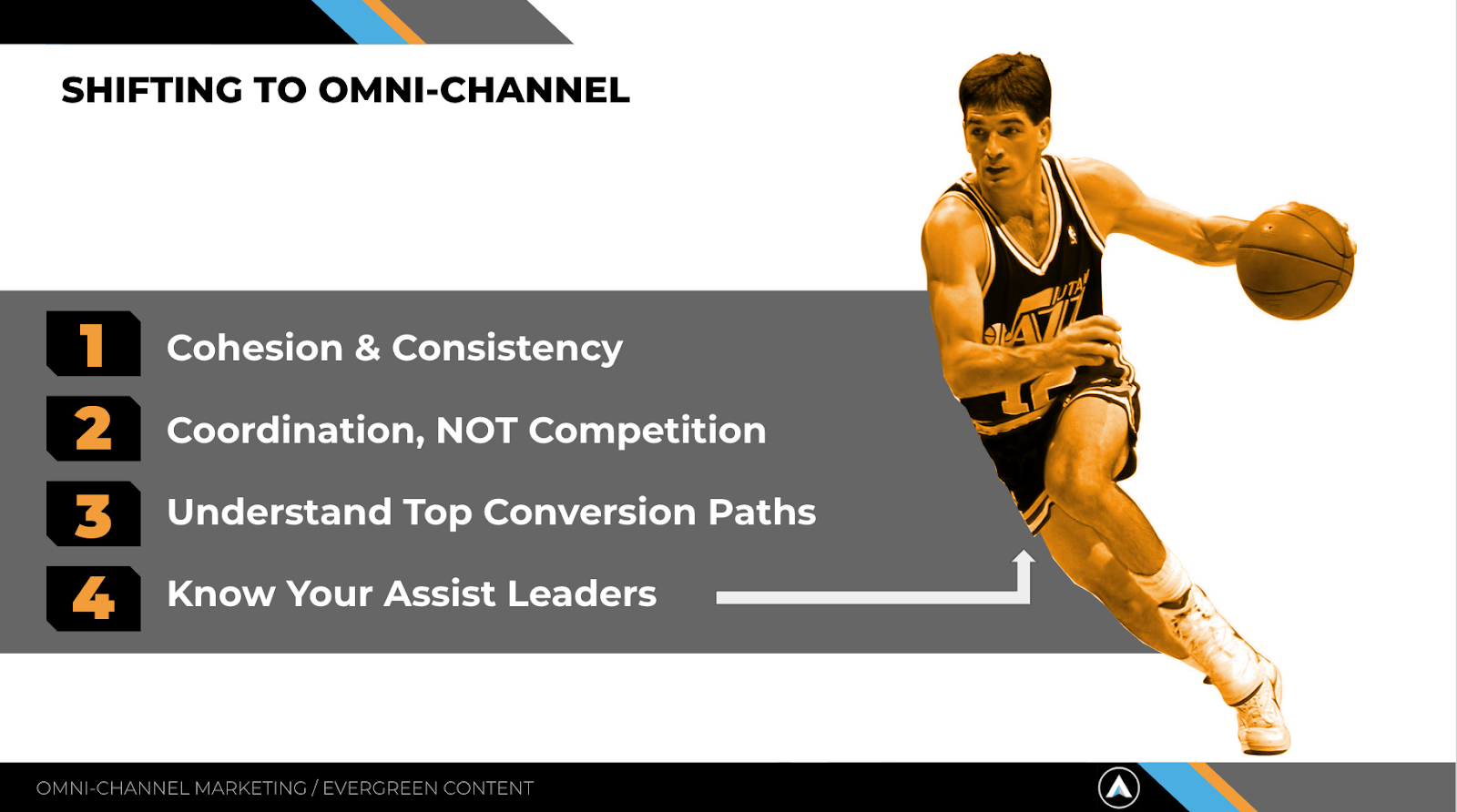 SHIFTING TO OMNI-CHANNEL

1 Cohesion & Consistency

2 Coordination, NOT Competition

3 Understand Top Conversion Paths

4 Know Your Assist Leaders

UTAH JAZZ 12

OMNI-CHANNEL MARKETING / EVERGREEN CONTENT